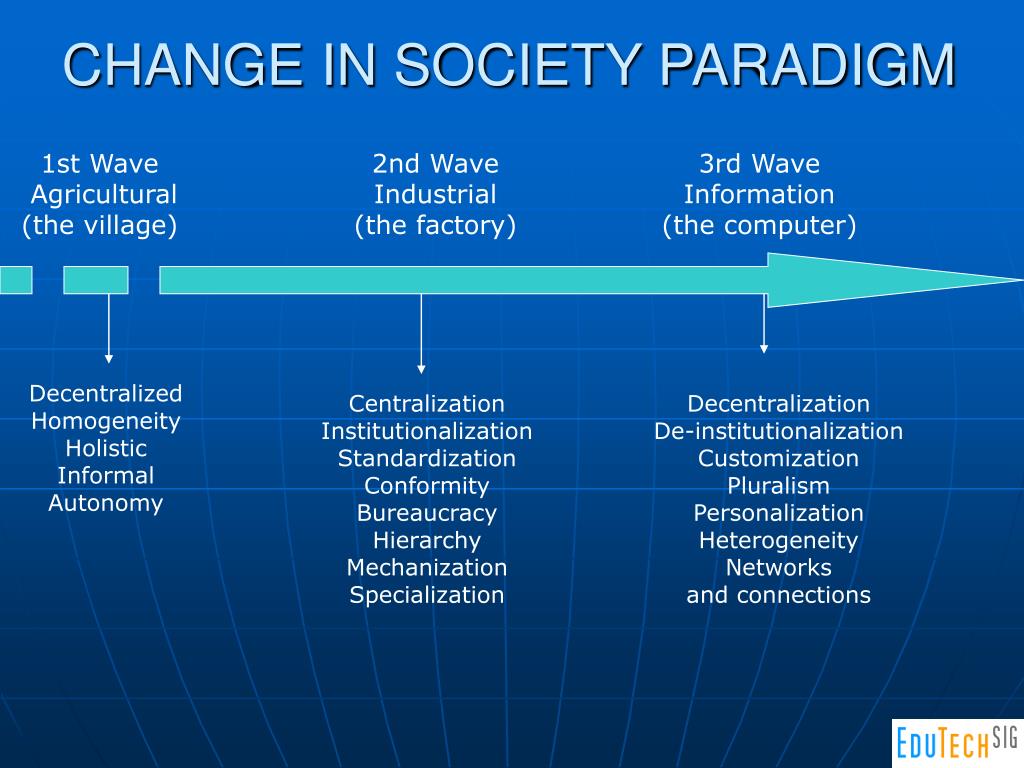 CHANGE IN SOCIETY PARADIGM

1st Wave
Agricultural
(the village)

2nd Wave
Industrial
(the factory)

3rd Wave
Information
(the computer)

Decentralized
Homogeneity
Holistic
Informal
Autonomy

Centralization
Institutionalization
Standardization
Conformity
Bureaucracy
Hierarchy
Mechanization
Specialization

Decentralization
De-institutionalization
Customization
Pluralism
Personalization
Heterogeneity
Networks
and connections

EDUTECH SIG